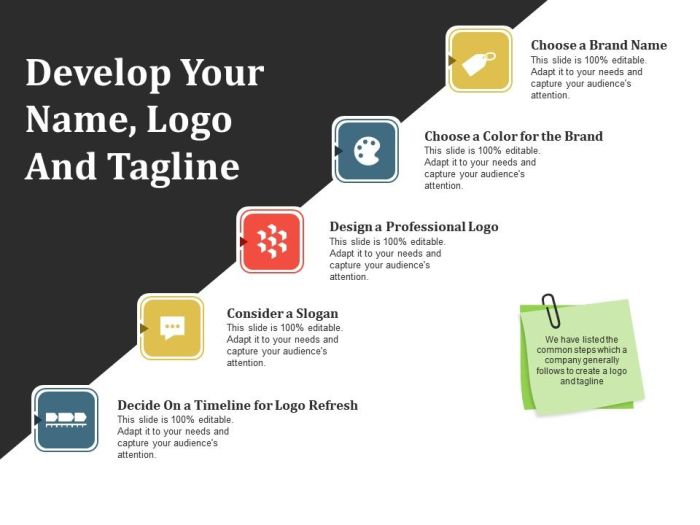 Develop Your Name, Logo And Tagline

Choose a Brand Name
This slide is 100% editable. Adapt it to your needs and capture your audience's attention.

Choose a Color for the Brand
This slide is 100% editable. Adapt it to your needs and capture your audience's attention.

Design a Professional Logo
This slide is 100% editable. Adapt it to your needs and capture your audience's attention.

Consider a Slogan
This slide is 100% editable. Adapt it to your needs and capture your audience's attention.

Decide On a Timeline for Logo Refresh
This slide is 100% editable. Adapt it to your needs and capture your audience's attention.

We have listed the common steps which a company generally follows to create a logo and tagline